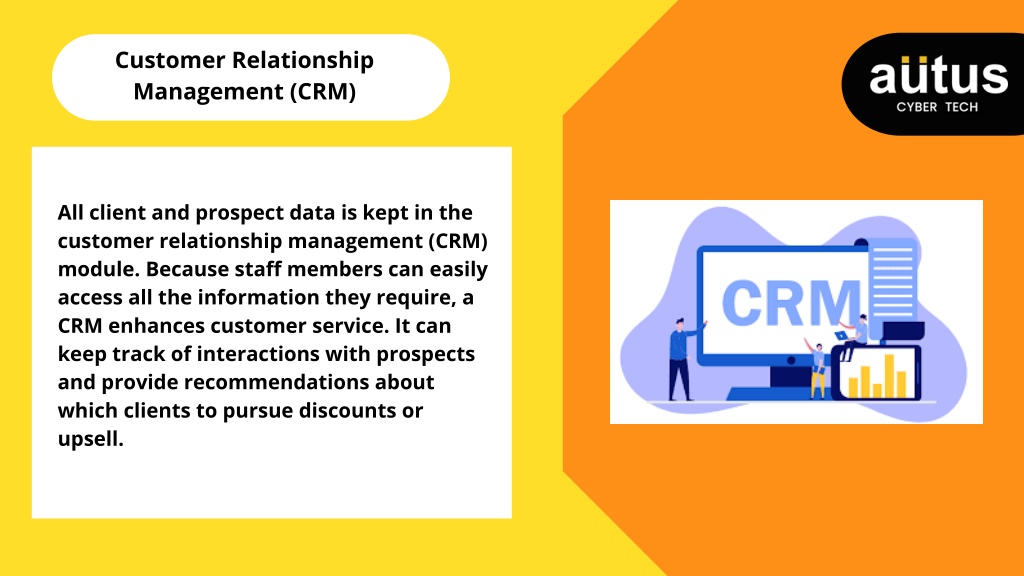 Customer Relationship Management (CRM)

aütus
CYBER TECH

All client and prospect data is kept in the customer relationship management (CRM) module. Because staff members can easily access all the information they require, a CRM enhances customer service. It can keep track of interactions with prospects and provide recommendations about which clients to pursue discounts or upsell.

CRM